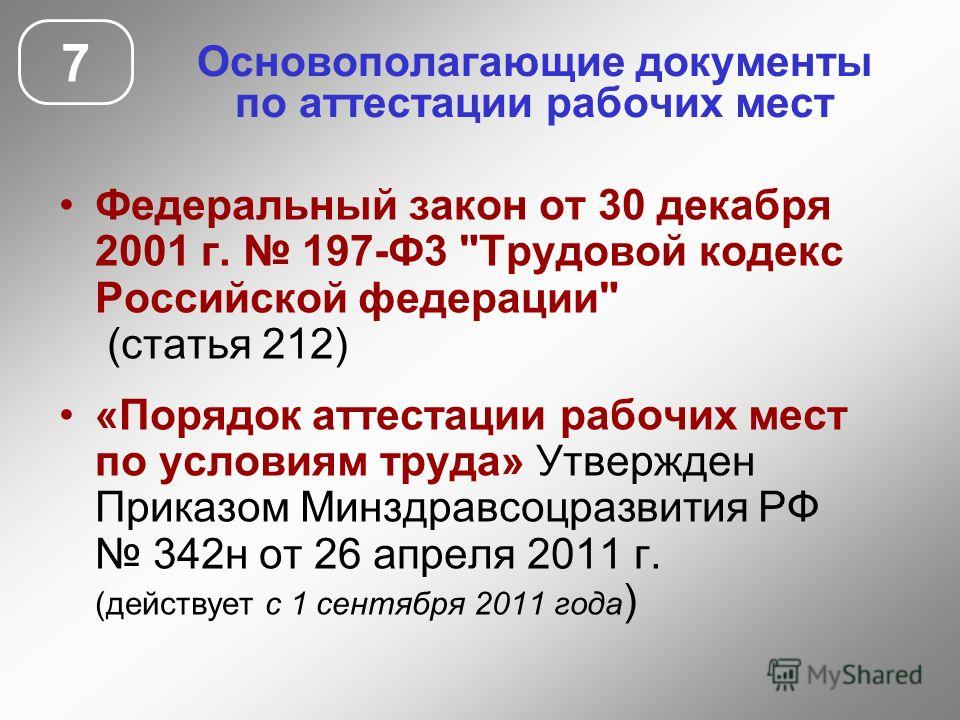 7

Основополагающие документы по аттестации рабочих мест

• Федеральный закон от 30 декабря 2001 г. № 197-ФЗ "Трудовой кодекс Российской федерации" (статья 212)

• «Порядок аттестации рабочих мест по условиям труда» Утвержден Приказом Минздравсоцразвития РФ № 342н от 26 апреля 2011 г. (действует с 1 сентября 2011 года)

MyShared